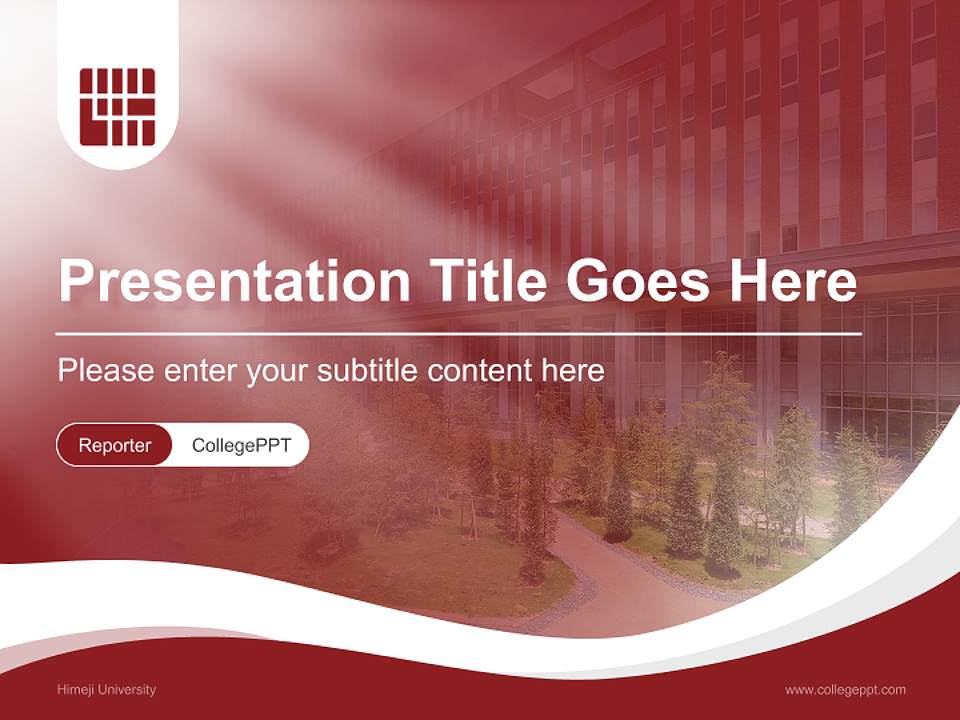 Presentation Title Goes Here

Please enter your subtitle content here

Reporter CollegePPT

Himeji University

www.collegeppt.com